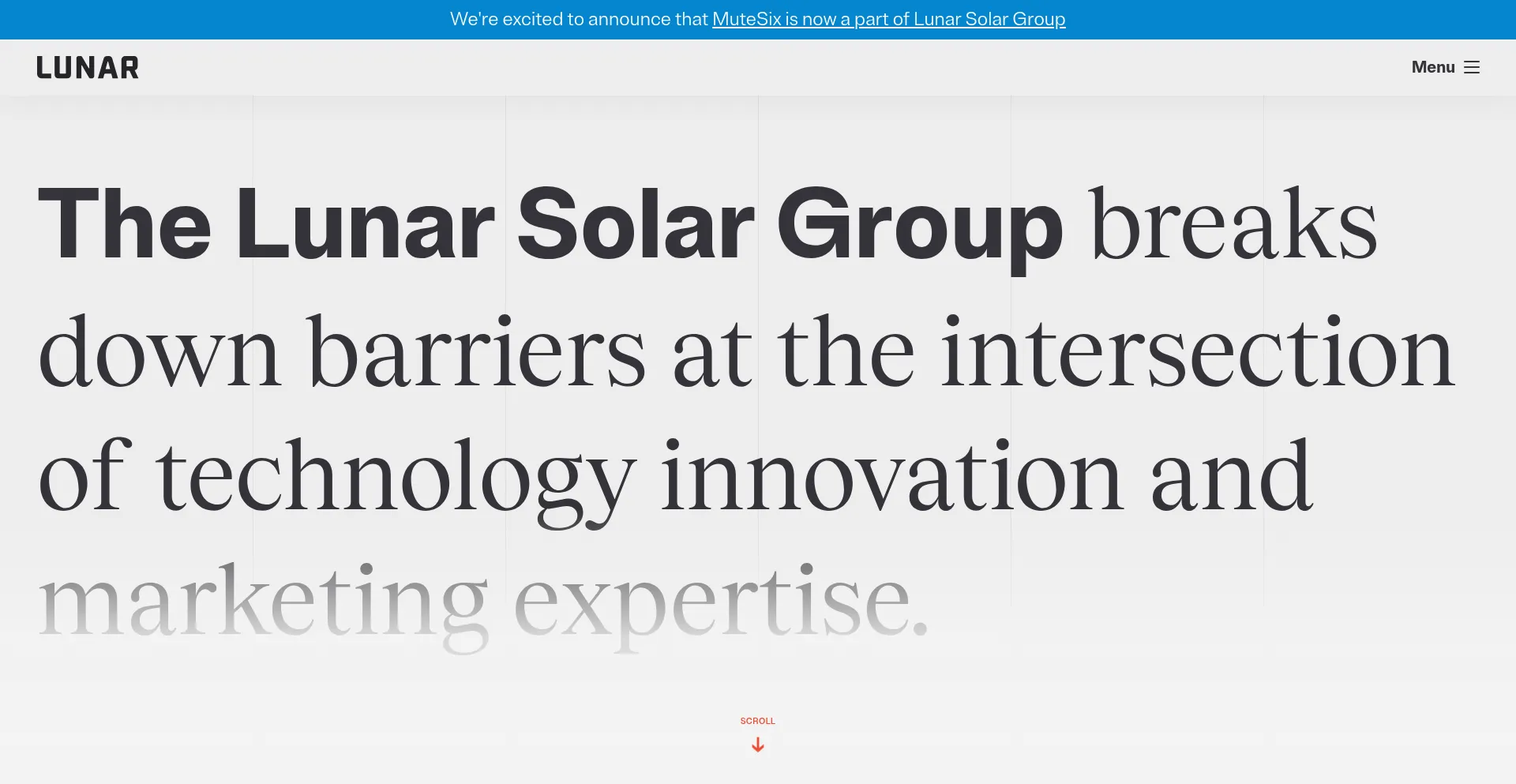 We're excited to announce that MuteSix is now a part of Lunar Solar Group

LUNAR

Menu

The Lunar Solar Group breaks down barriers at the intersection of technology innovation and marketing expertise.

SCROLL